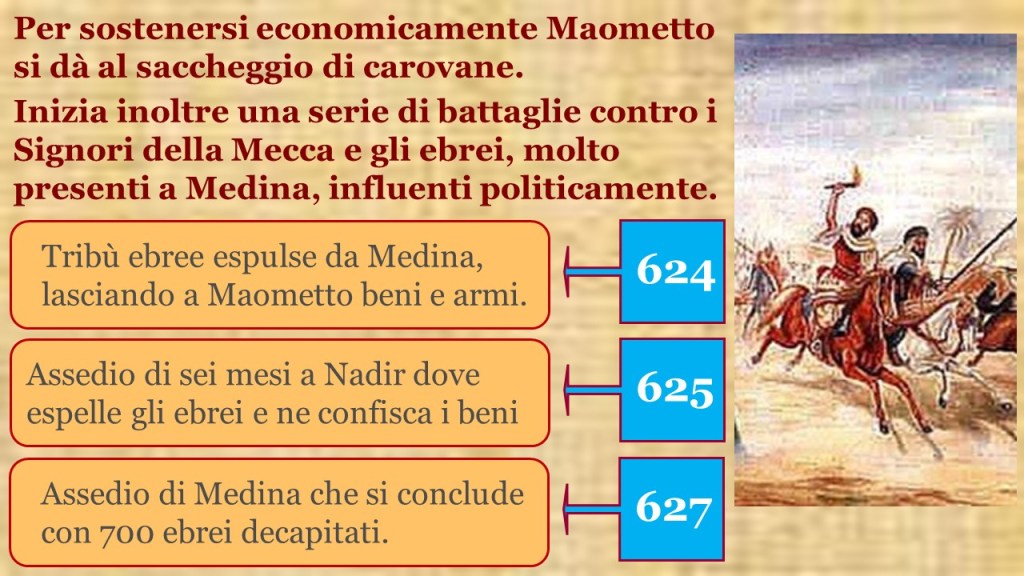 Per sostenersi economicamente Maometto si dà al saccheggio di carovane.

Inizia inoltre una serie di battaglie contro i Signori della Mecca e gli ebrei, molto presenti a Medina, influenti politicamente.

Tribù ebree espulse da Medina, lasciando a Maometto beni e armi.

624

Assedio di sei mesi a Nadir dove espelle gli ebrei e ne confisca i beni

625

Assedio di Medina che si conclude con 700 ebrei decapitati.

627